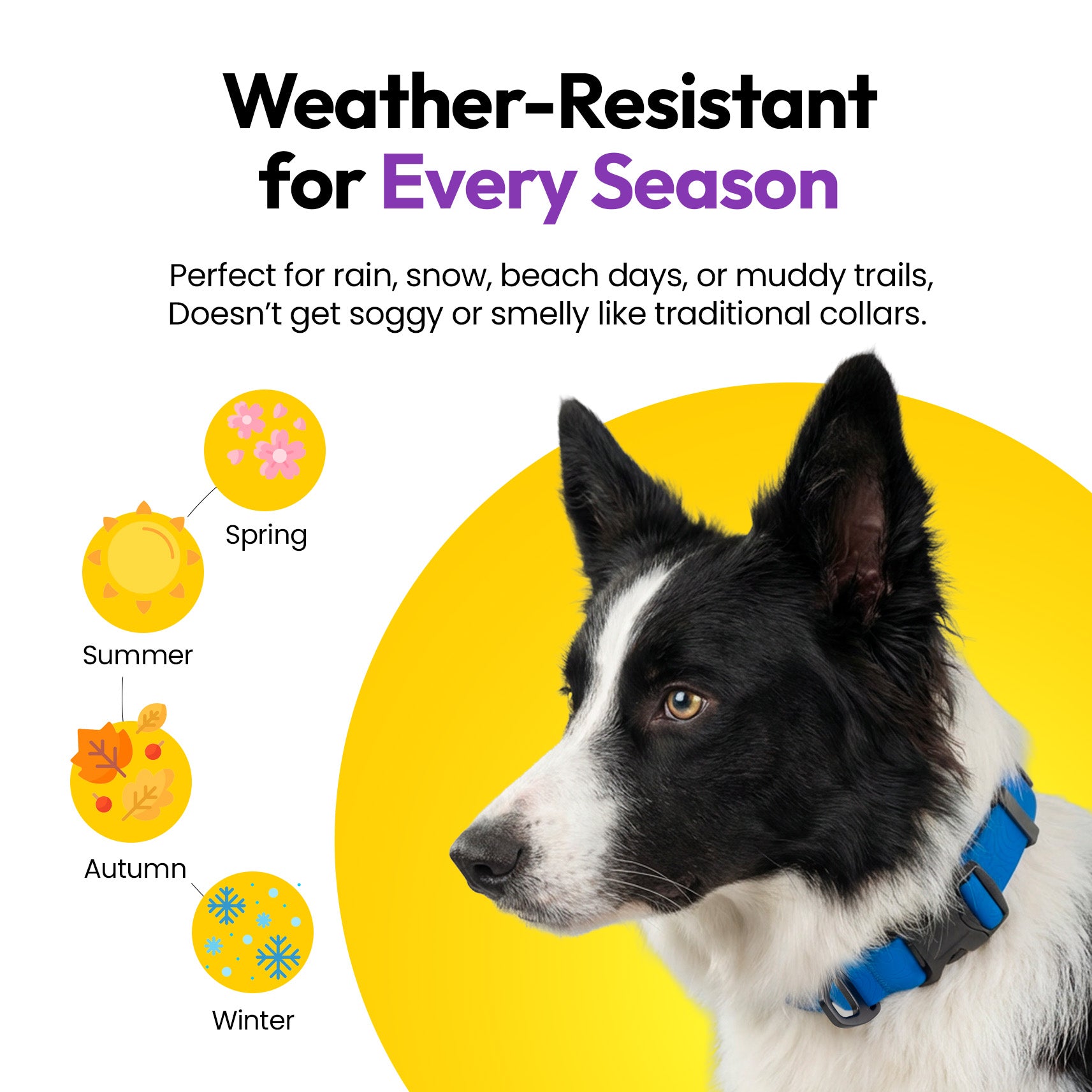 Weather-Resistant for Every Season

Perfect for rain, snow, beach days, or muddy trails, Doesn’t get soggy or smelly like traditional collars.

Spring

Summer

Autumn

Winter